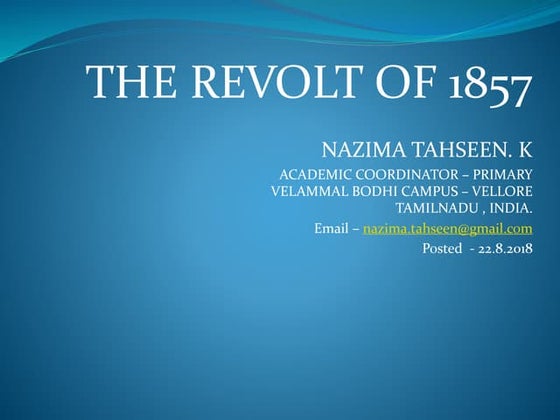 THE REVOLT OF 1857

NAZIMA TAHSEEN. K

ACADEMIC COORDINATOR – PRIMARY
VELAMMAL BODHI CAMPUS – VELLORE
TAMILNADU , INDIA.

Email – nazima.tahseen@gmail.com

Posted - 22.8.2018